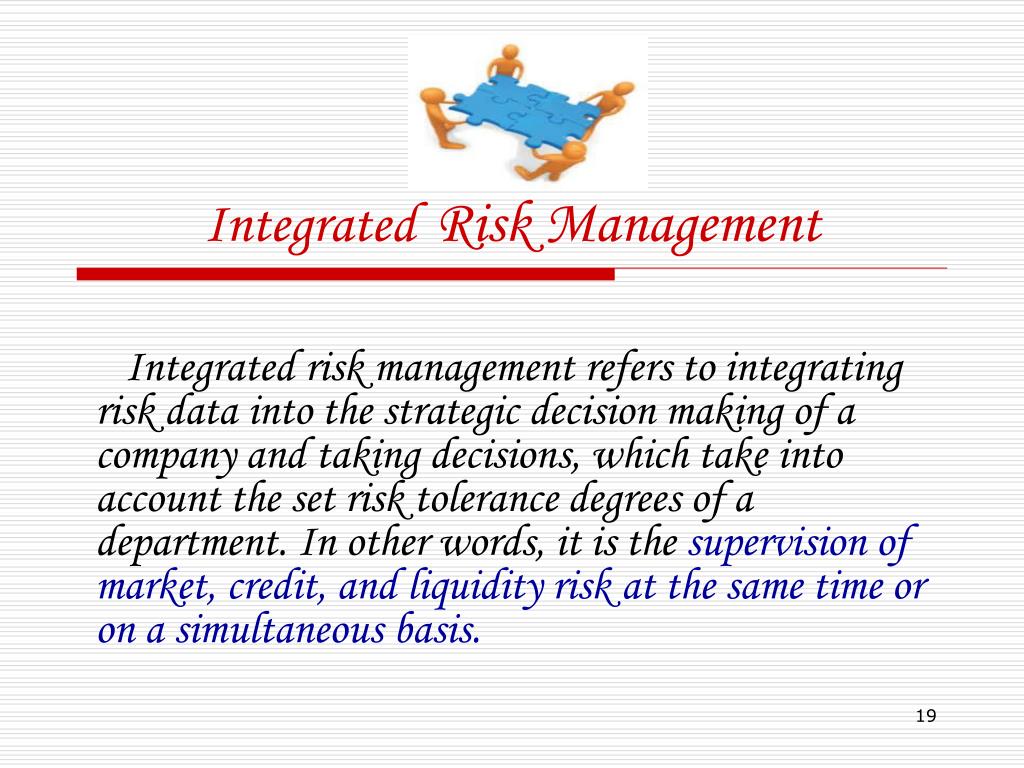 Integrated Risk Management

Integrated risk management refers to integrating risk data into the strategic decision making of a company and taking decisions, which take into account the set risk tolerance degrees of a department. In other words, it is the supervision of market, credit, and liquidity risk at the same time or on a simultaneous basis.

19